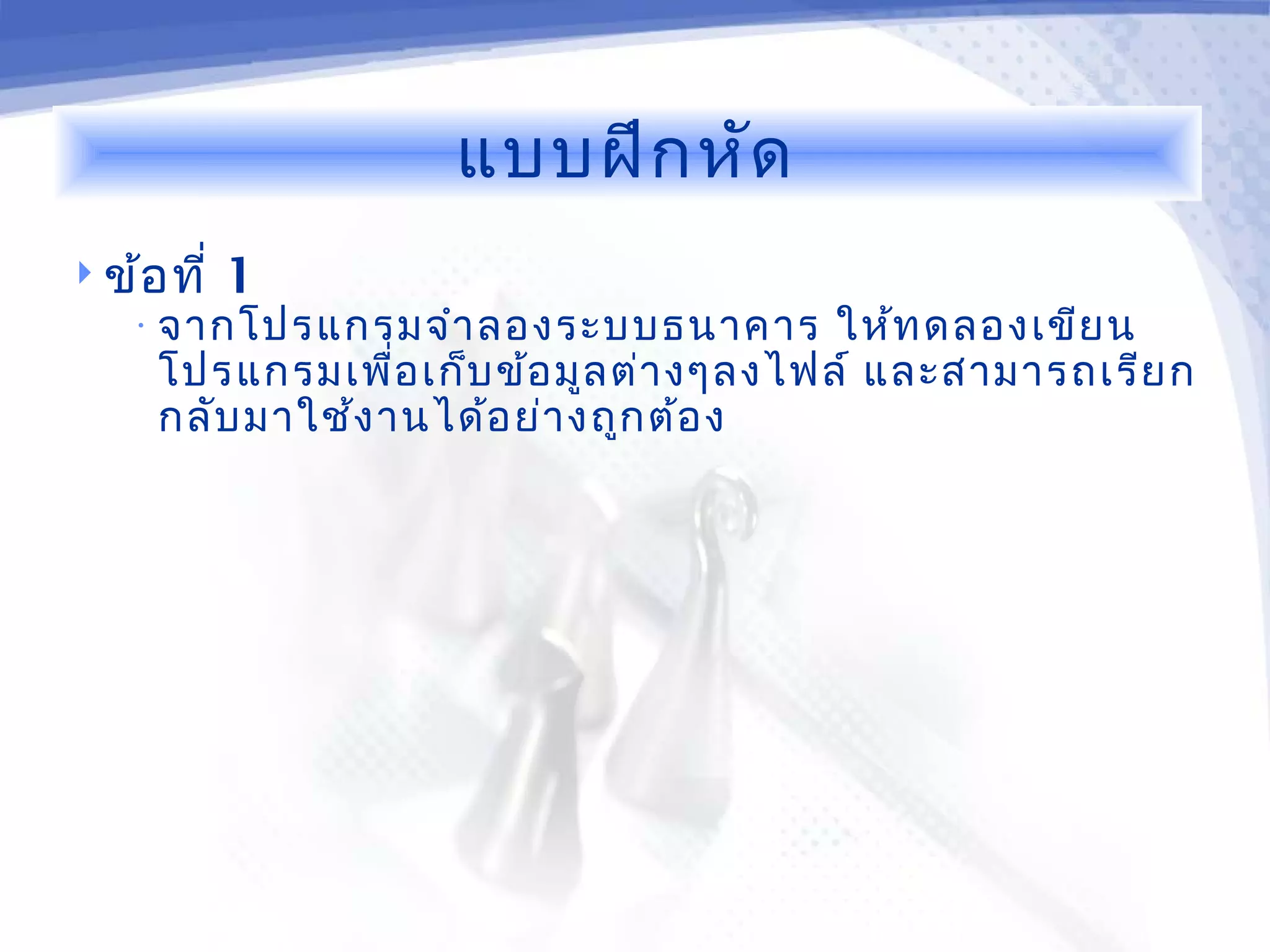 แบบฝึกหัด

ข้อที่ 1

จากโปรแกรมจำลองระบบธนาคาร ให้ทดลองเขียนโปรแกรมเพื่อเก็บข้อมูลต่างๆลงไฟล์ และสามารถเรียกกลับมาใช้งานได้อย่างถูกต้อง